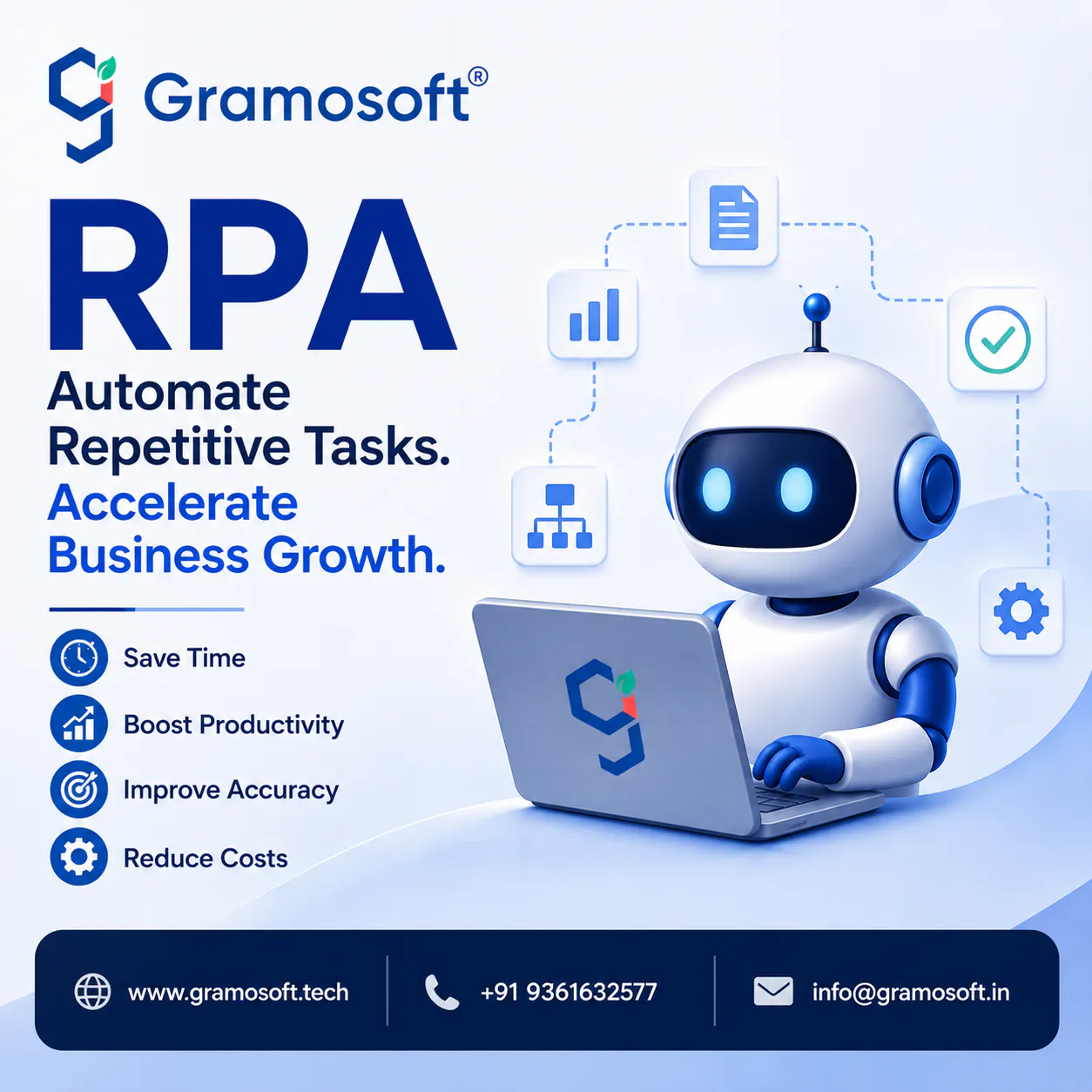 Gramosoft®

RPA

Automate Repetitive Tasks.
Accelerate Business Growth.

Save Time

Boost Productivity

Improve Accuracy

Reduce Costs

www.gramosoft.tech
+91 9361632577
info@gramosoft.in